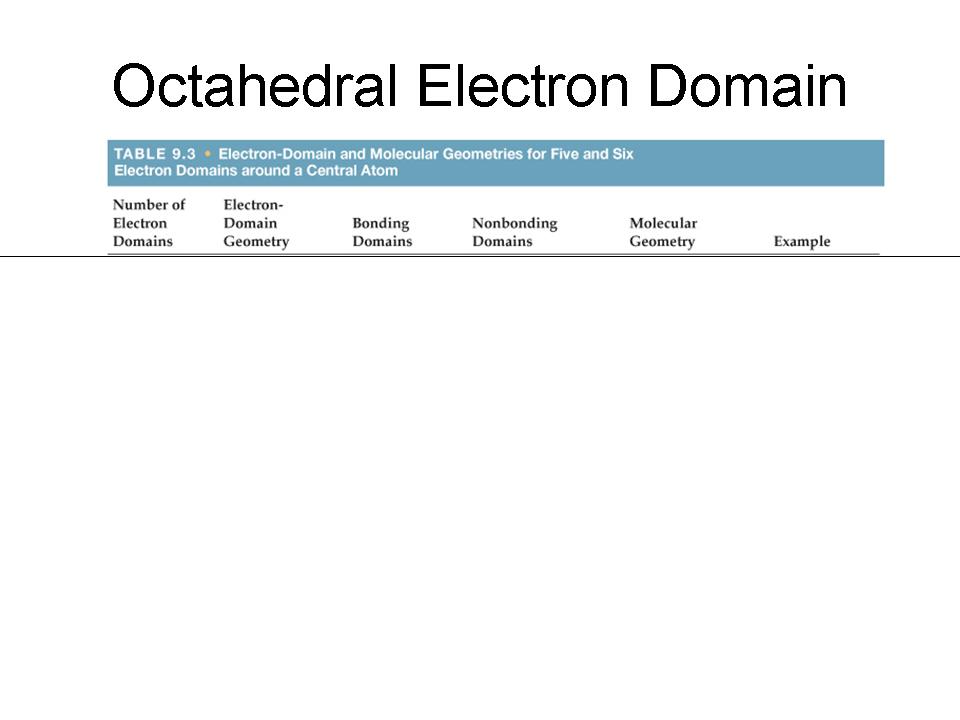 Octahedral Electron Domain

TABLE 9.3 • Electron-Domain and Molecular Geometries for Five and Six Electron Domains around a Central Atom

| Number of Electron Domains | Electron-Domain Geometry | Bonding Domains | Nonbonding Domains | Molecular Geometry | Example |
|---|---|---|---|---|---|